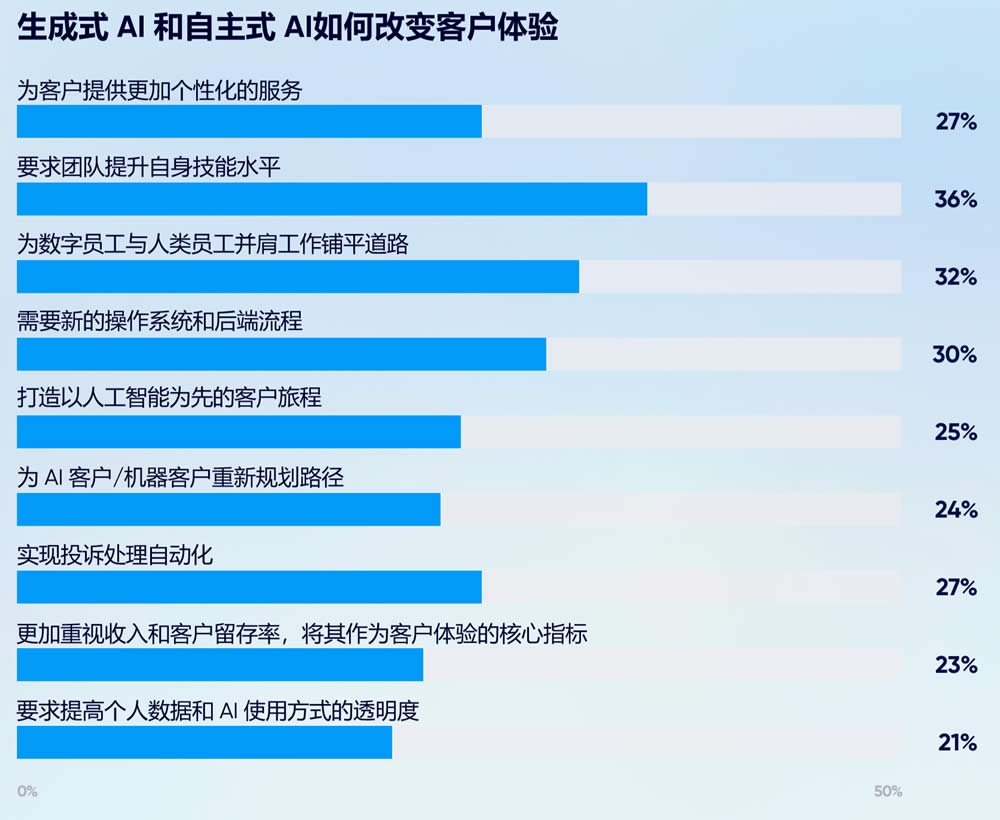 生成式 AI 和自主式 AI如何改变客户体验

为客户提供更加个性化的服务
27%

要求团队提升自身技能水平
36%

为数字员工与人类员工并肩工作铺平道路
32%

需要新的操作系统和后端流程
30%

打造以人工智能为先的客户旅程
25%

为 AI 客户/机器客户重新规划路径
24%

实现投诉处理自动化
27%

更加重视收入和客户留存率，将其作为客户体验的核心指标
23%

要求提高个人数据和 AI 使用方式的透明度
21%

0%
50%